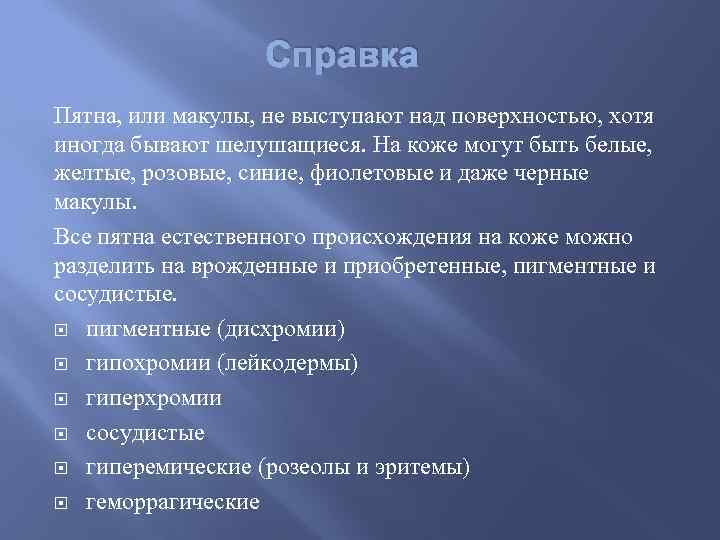 Справка

Пятна, или макулы, не выступают над поверхностью, хотя иногда бывают шелушащиеся. На коже могут быть белые, желтые, розовые, синие, фиолетовые и даже черные макулы.

Все пятна естественного происхождения на коже можно разделить на врожденные и приобретенные, пигментные и сосудистые.

пигментные (дисхромии)

гипохромии (лейкодермы)

гиперхромии

сосудистые

гиперемические (розеолы и эритемы)

геморрагические